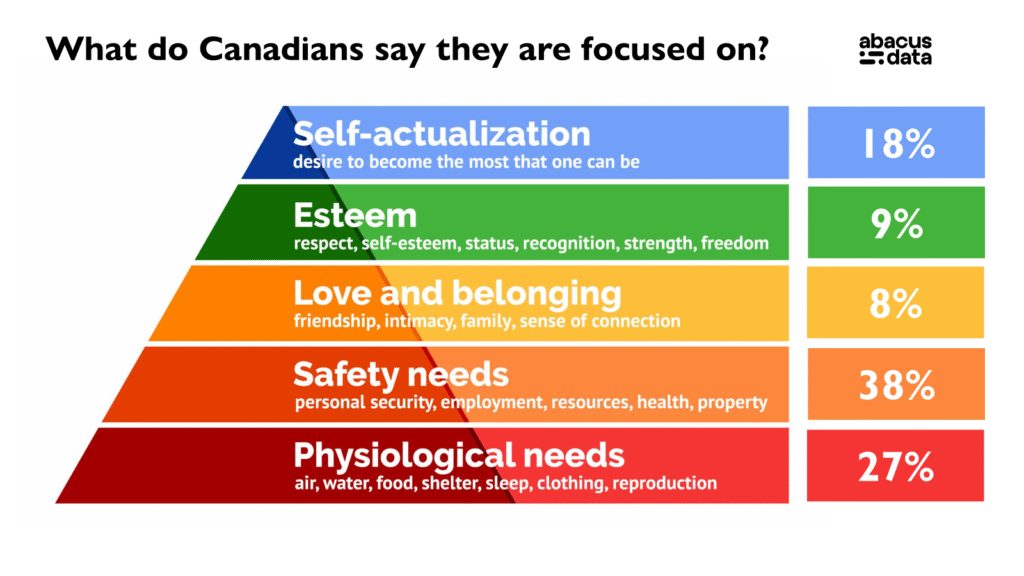 What do Canadians say they are focused on?

abacus data

Self-actualization
desire to become the most that one can be
18%

Esteem
respect, self-esteem, status, recognition, strength, freedom
9%

Love and belonging
friendship, intimacy, family, sense of connection
8%

Safety needs
personal security, employment, resources, health, property
38%

Physiological needs
air, water, food, shelter, sleep, clothing, reproduction
27%